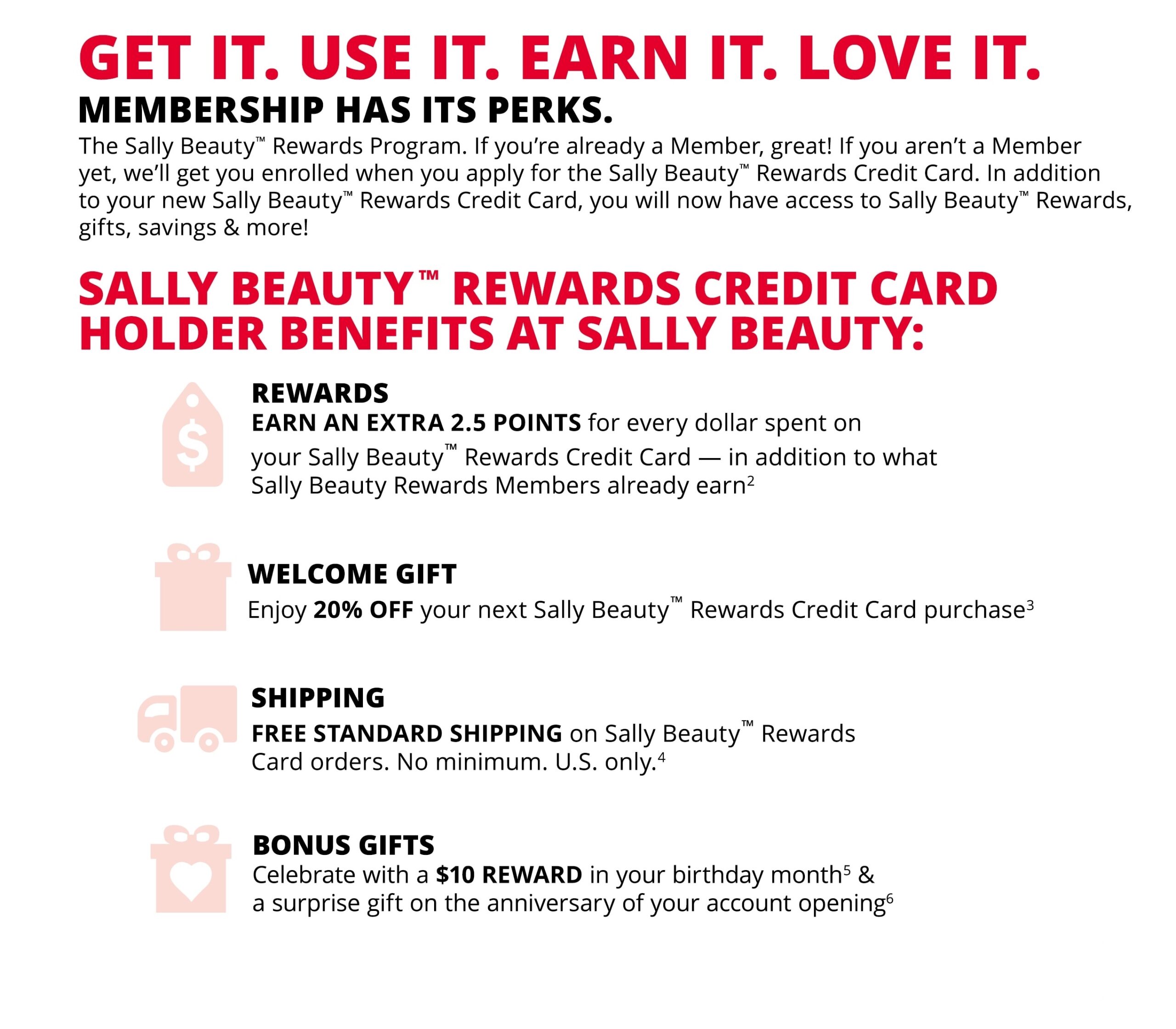 GET IT. USE IT. EARN IT. LOVE IT.

MEMBERSHIP HAS ITS PERKS.

The Sally Beauty™ Rewards Program. If you're already a Member, great! If you aren't a Member yet, we'll get you enrolled when you apply for the Sally Beauty™ Rewards Credit Card. In addition to your new Sally Beauty™ Rewards Credit Card, you will now have access to Sally Beauty™ Rewards, gifts, savings & more!

SALLY BEAUTY™ REWARDS CREDIT CARD HOLDER BENEFITS AT SALLY BEAUTY:

$

REWARDS

EARN AN EXTRA 2.5 POINTS for every dollar spent on your Sally Beauty™ Rewards Credit Card — in addition to what Sally Beauty Rewards Members already earn$^2$

WELCOME GIFT

Enjoy 20% OFF your next Sally Beauty™ Rewards Credit Card purchase$^3$

SHIPPING

FREE STANDARD SHIPPING on Sally Beauty™ Rewards Card orders. No minimum. U.S. only.$^4$

BONUS GIFTS

Celebrate with a $10 REWARD in your birthday month$^5$ & a surprise gift on the anniversary of your account opening$^6$